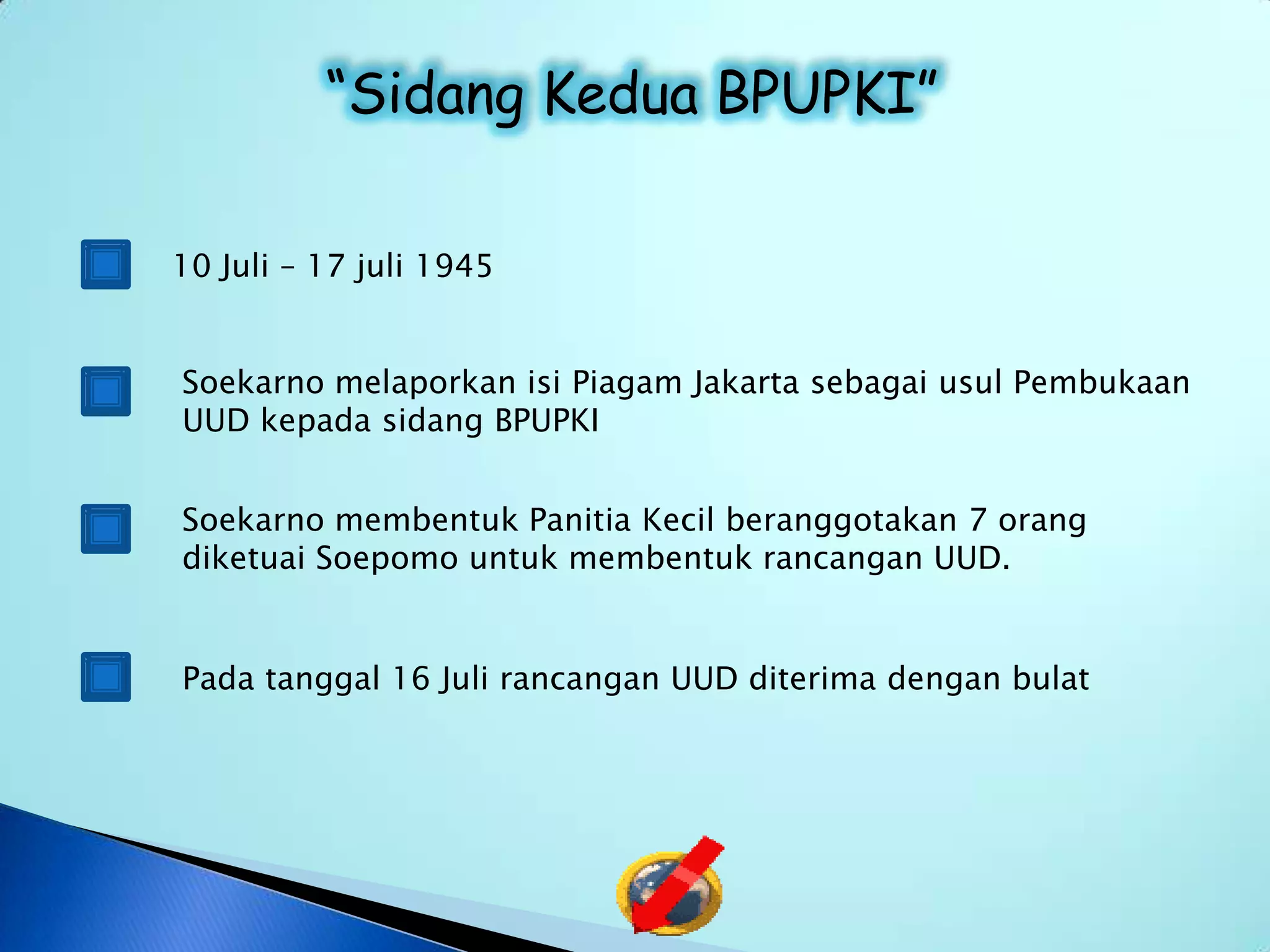 "Sidang Kedua BPUPKI"

10 Juli – 17 juli 1945

Soekarno melaporkan isi Piagam Jakarta sebagai usul Pembukaan UUD kepada sidang BPUPKI

Soekarno membentuk Panitia Kecil beranggotakan 7 orang diketuai Soepomo untuk membentuk rancangan UUD.

Pada tanggal 16 Juli rancangan UUD diterima dengan bulat